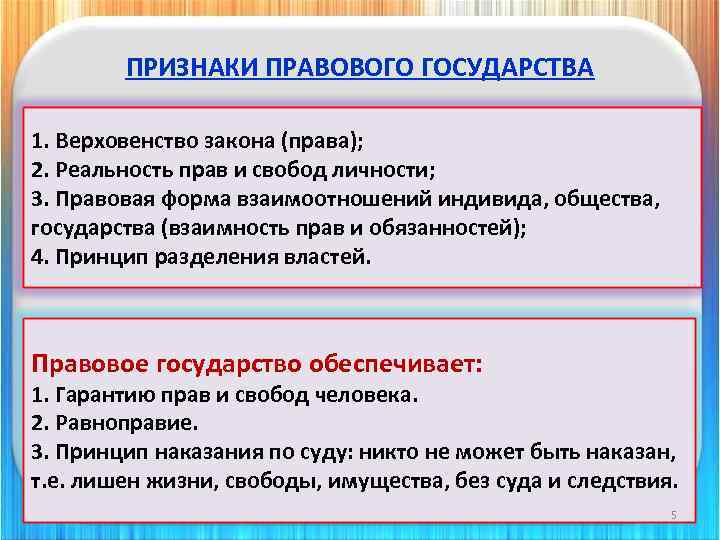 ПРИЗНАКИ ПРАВОВОГО ГОСУДАРСТВА

1. Верховенство закона (права);
2. Реальность прав и свобод личности;
3. Правовая форма взаимоотношений индивида, общества, государства (взаимность прав и обязанностей);
4. Принцип разделения властей.

Правовое государство обеспечивает:
1. Гарантию прав и свобод человека.
2. Равноправие.
3. Принцип наказания по суду: никто не может быть наказан, т.е. лишен жизни, свободы, имущества, без суда и следствия.

5